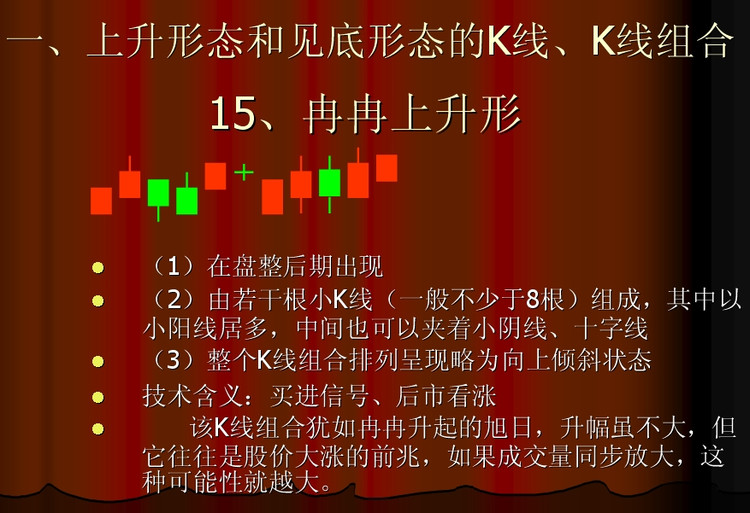 一、上升形态和见底形态的K线、K线组合

15、冉冉上升形

- （1）在盘整后期出现
- （2）由若干根小K线（一般不少于8根）组成，其中以小阳线居多，中间也可以夹着小阴线、十字线
- （3）整个K线组合排列呈现略为向上倾斜状态
- 技术含义：买进信号、后市看涨
- 该K线组合犹如冉冉升起的旭日，升幅虽不大，但它往往是股价大涨的前兆，如果成交量同步放大，这种可能性就越大。